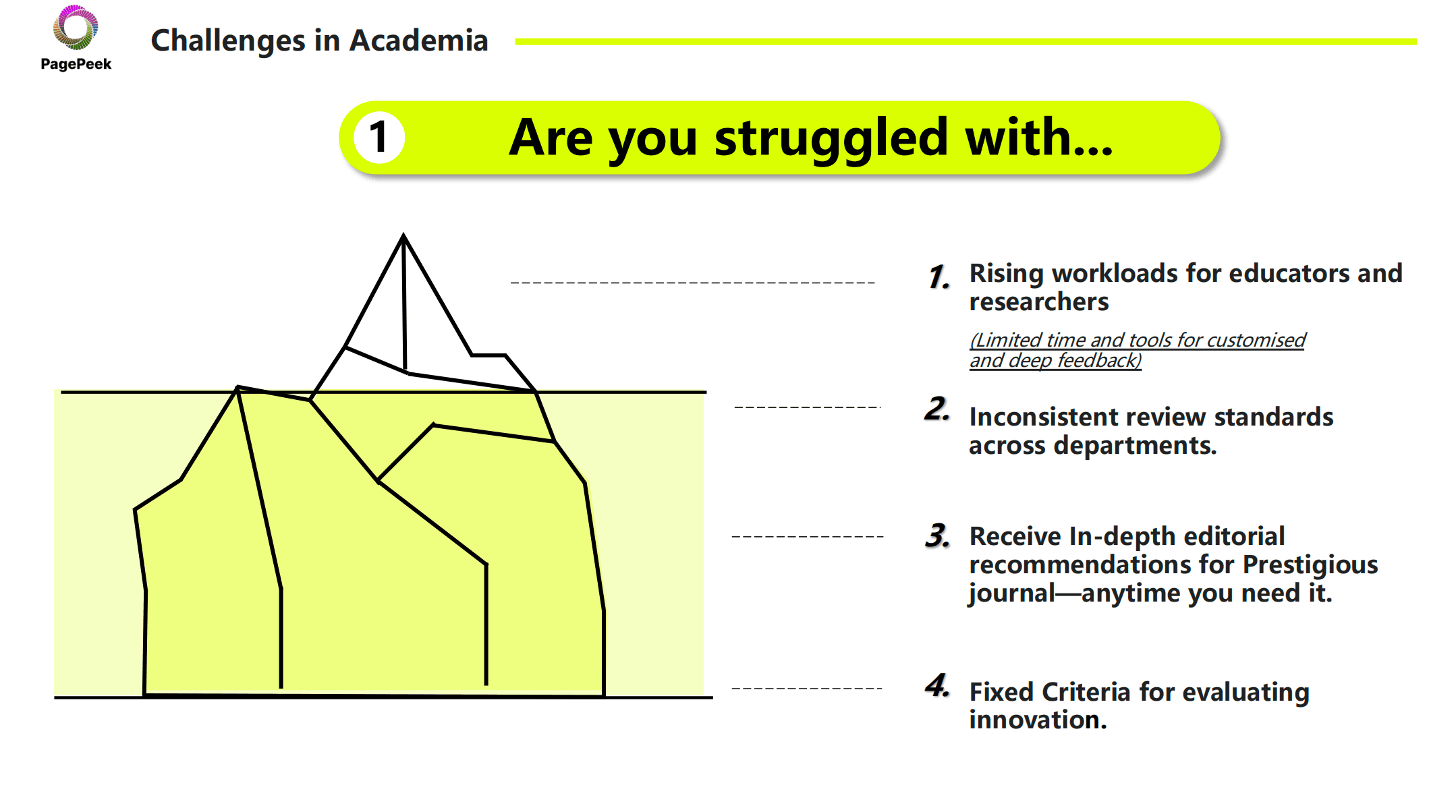 PagePeek

Challenges in Academia

1 Are you struggled with...

1. Rising workloads for educators and researchers

(Limited time and tools for customised and deep feedback)

2. Inconsistent review standards across departments.

3. Receive In-depth editorial recommendations for Prestigious journal—anytime you need it.

4. Fixed Criteria for evaluating innovation.